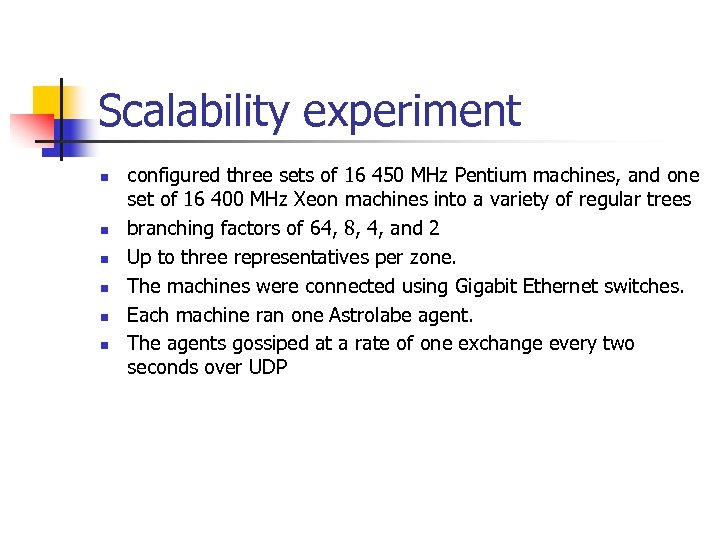 Scalability experiment

- configured three sets of 16 450 MHz Pentium machines, and one set of 16 400 MHz Xeon machines into a variety of regular trees
- branching factors of 64, 8, 4, and 2
- Up to three representatives per zone.
- The machines were connected using Gigabit Ethernet switches.
- Each machine ran one Astrolabe agent.
- The agents gossiped at a rate of one exchange every two seconds over UDP